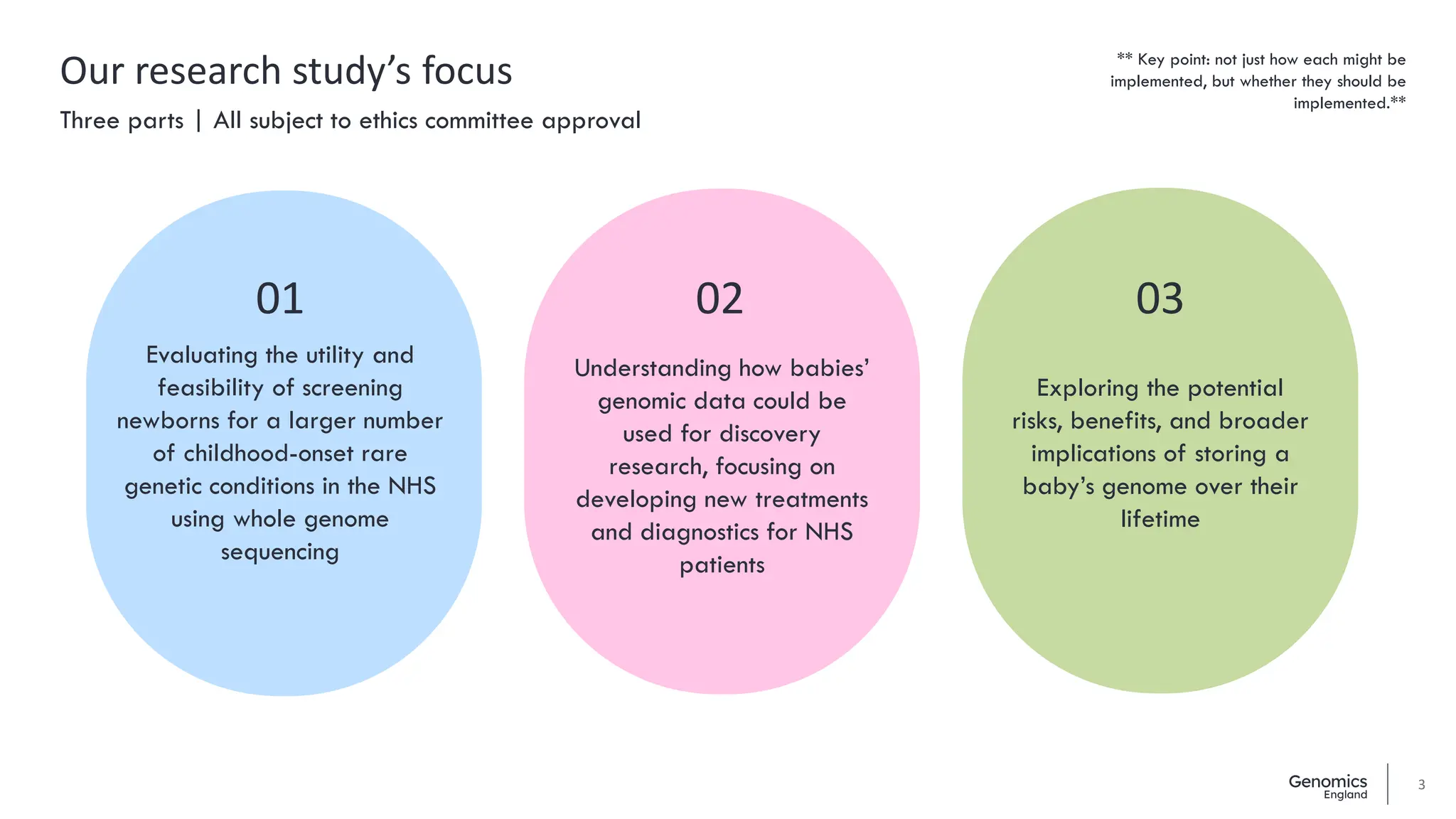 Our research study's focus

Three parts | All subject to ethics committee approval

** Key point: not just how each might be implemented, but whether they should be implemented.**

01

Evaluating the utility and feasibility of screening newborns for a larger number of childhood-onset rare genetic conditions in the NHS using whole genome sequencing

02

Understanding how babies' genomic data could be used for discovery research, focusing on developing new treatments and diagnostics for NHS patients

03

Exploring the potential risks, benefits, and broader implications of storing a baby's genome over their lifetime

Genomics England

3